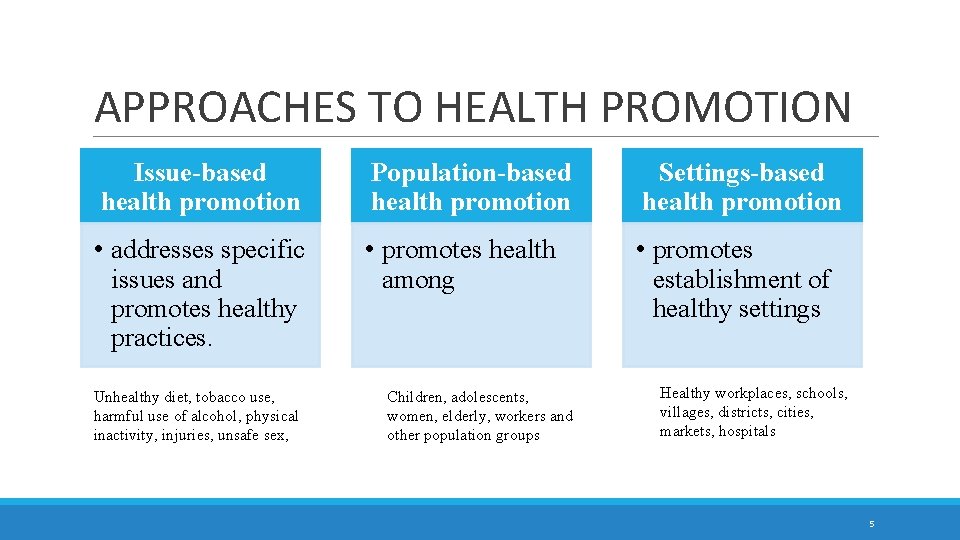 APPROACHES TO HEALTH PROMOTION

Issue-based health promotion

• addresses specific issues and promotes healthy practices.

Unhealthy diet, tobacco use, harmful use of alcohol, physical inactivity, injuries, unsafe sex,

Population-based health promotion

• promotes health among

Children, adolescents, women, elderly, workers and other population groups

Settings-based health promotion

• promotes establishment of healthy settings

Healthy workplaces, schools, villages, districts, cities, markets, hospitals

5